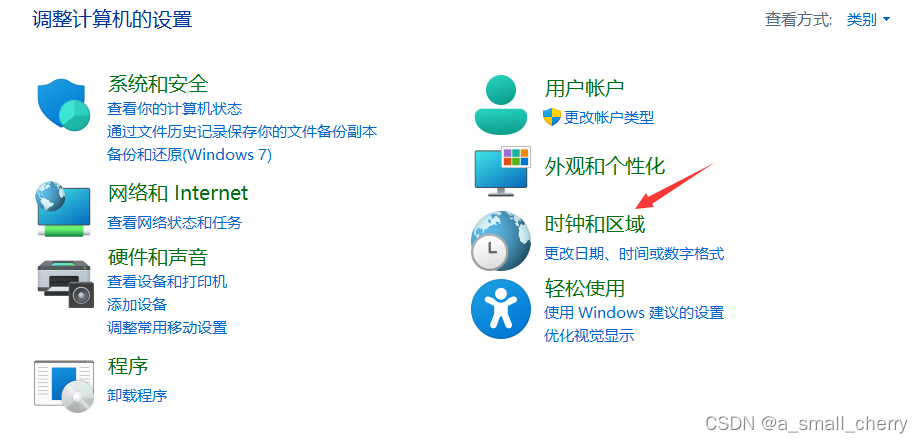 调整计算机的设置

查看方式: 类别

系统和安全
查看你的计算机状态
通过文件历史记录保存你的文件备份副本
备份和还原(Windows 7)

网络和 Internet
查看网络状态和任务

硬件和声音
查看设备和打印机
添加设备
调整常用移动设置

程序
卸载程序

用户帐户
更改帐户类型

外观和个性化

时钟和区域
更改日期、时间或数字格式

轻松使用
使用 Windows 建议的设置
优化视觉显示

CSDN @a_small_cherry